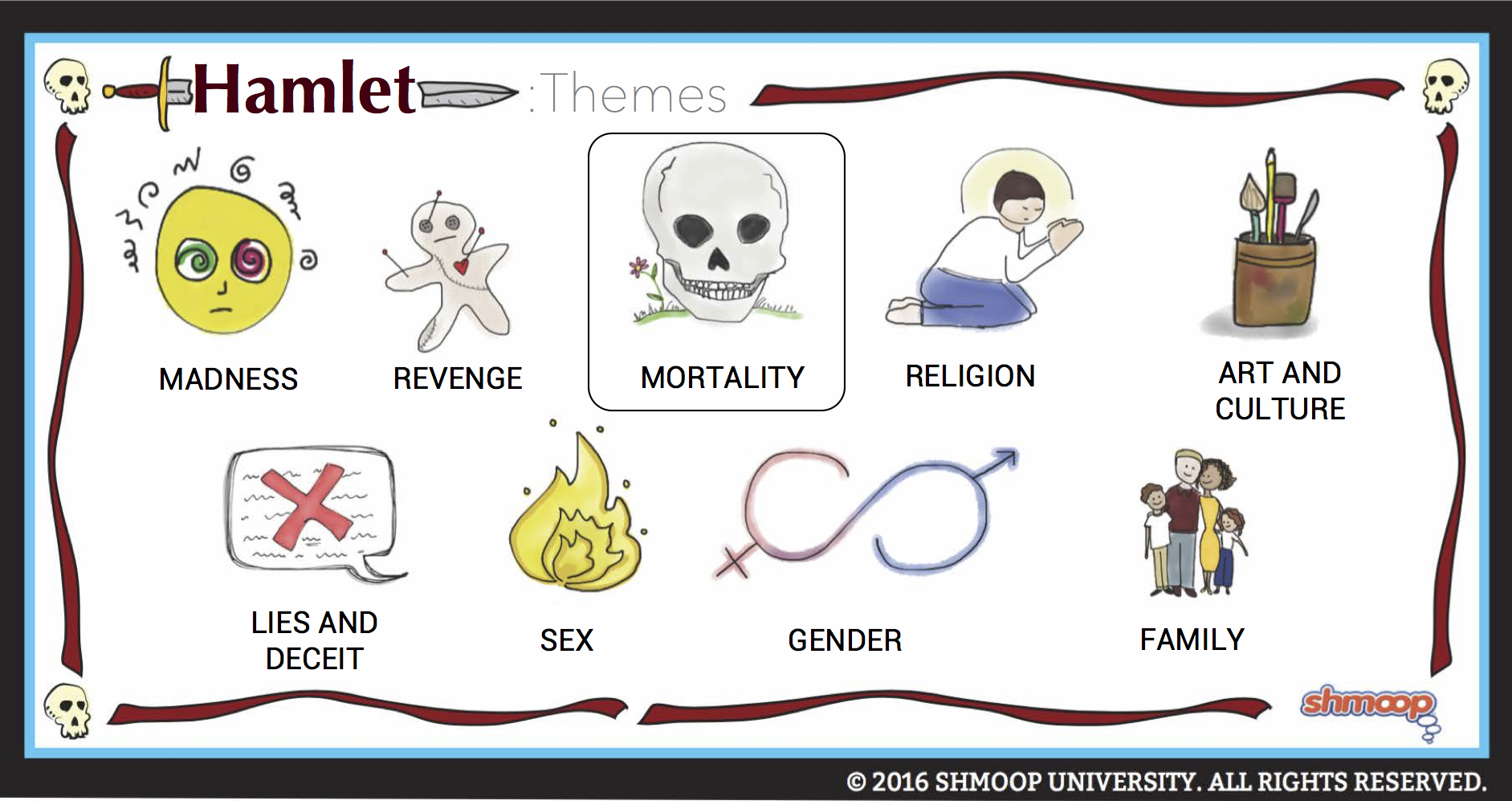 Hamlet :Themes

MADNESS

REVENGE

MORTALITY

RELIGION

ART AND CULTURE

LIES AND DECEIT

SEX

GENDER

FAMILY

shmoop

© 2016 SHMOOP UNIVERSITY. ALL RIGHTS RESERVED.